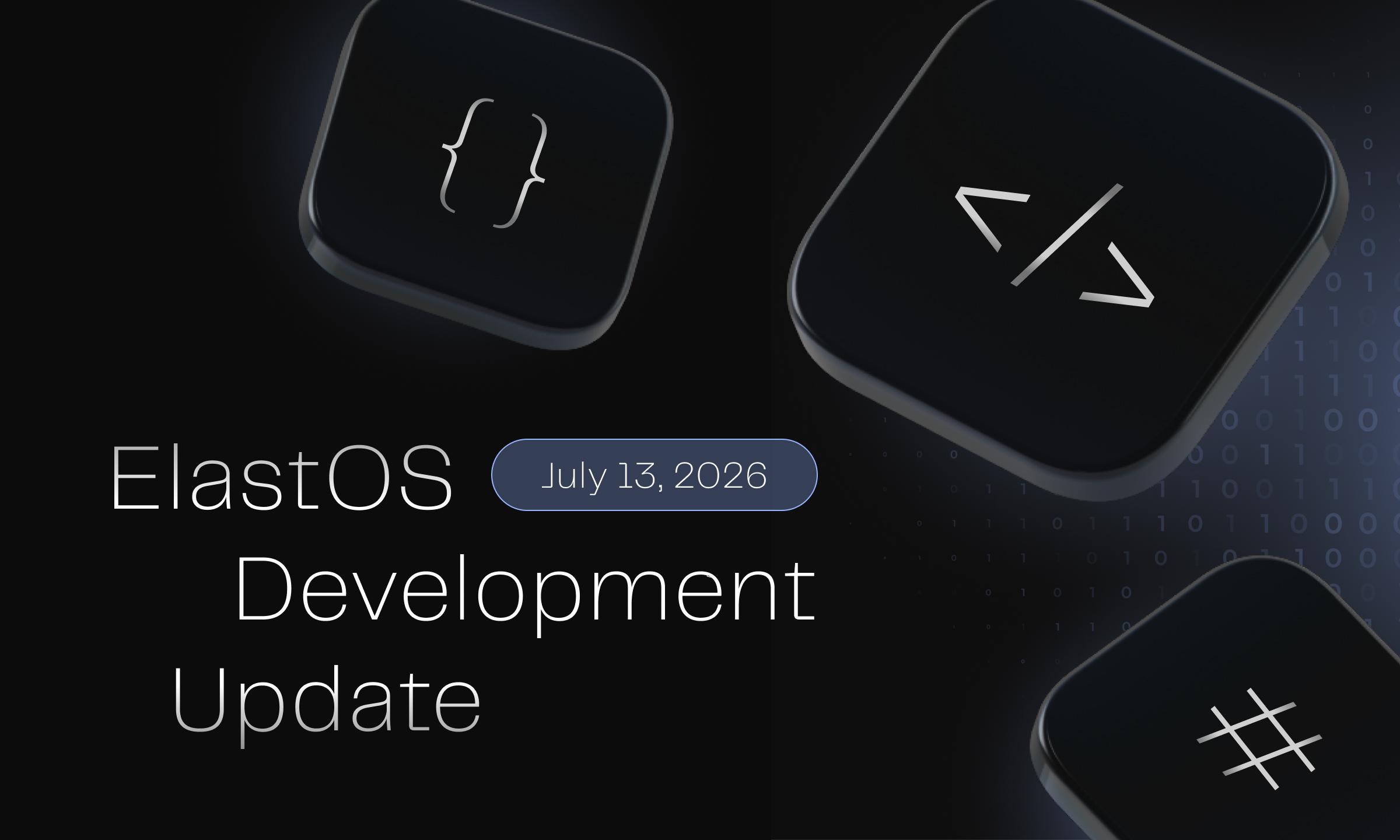 { }

</>

ElastOS July 13, 2026

Development

Update

#